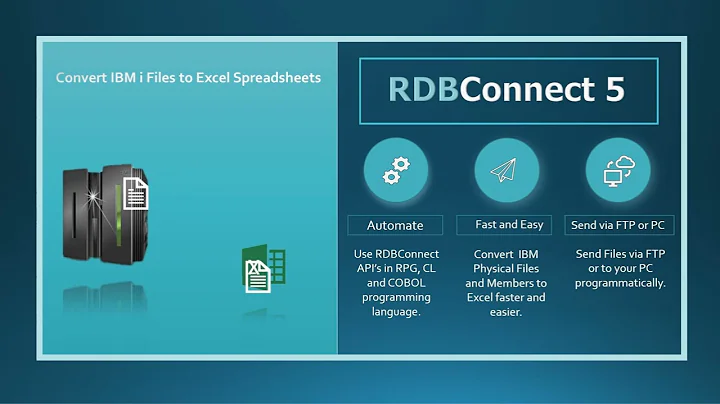 Convert IBM i Files to Excel Spreadsheets

RDBConnect 5

Automate

Use RDBConnect API's in RPG, CL and COBOL programming language.

Fast and Easy

Convert IBM Physical Files and Members to Excel faster and easier.

Send via FTP or PC

Send Files via FTP or to your PC programmatically.